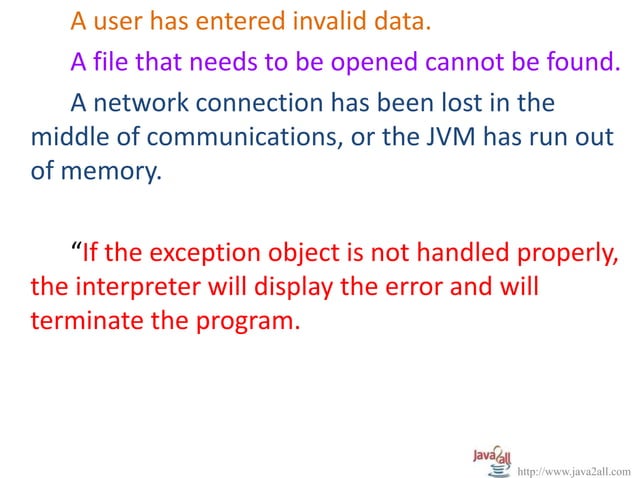 A user has entered invalid data.

A file that needs to be opened cannot be found.

A network connection has been lost in the middle of communications, or the JVM has run out of memory.

“If the exception object is not handled properly, the interpreter will display the error and will terminate the program.

Java2all

http://www.java2all.com